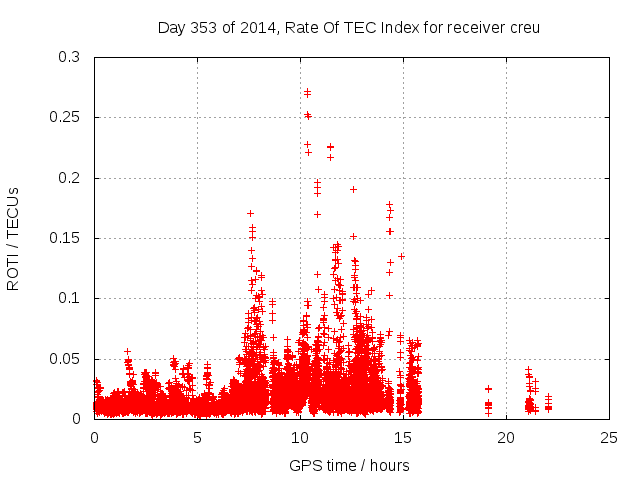 Day 353 of 2014, Rate Of TEC Index for receiver creu

ROTI / TECUs

0.3
0.25
0.2
0.15
0.1
0.05
0

0
5
10
15
20
25

GPS time / hours